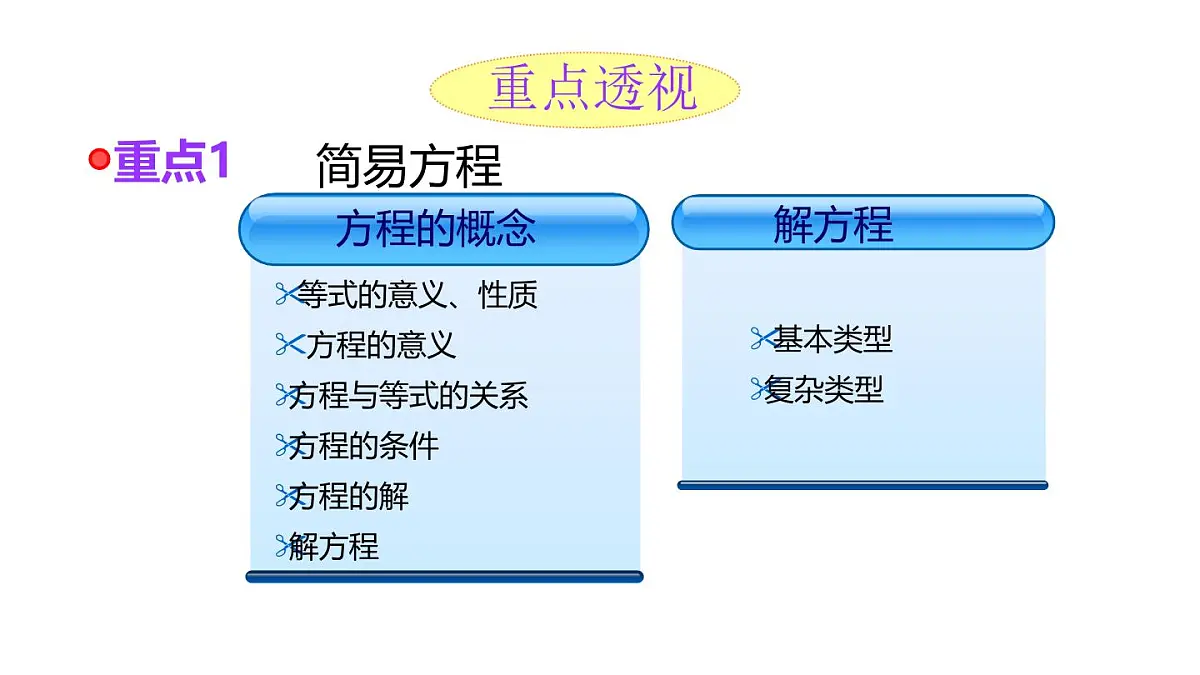 重点透视

重点1　简易方程

方程的概念

等式的意义、性质
方程的意义
方程与等式的关系
方程的条件
方程的解
解方程

解方程

基本类型
复杂类型